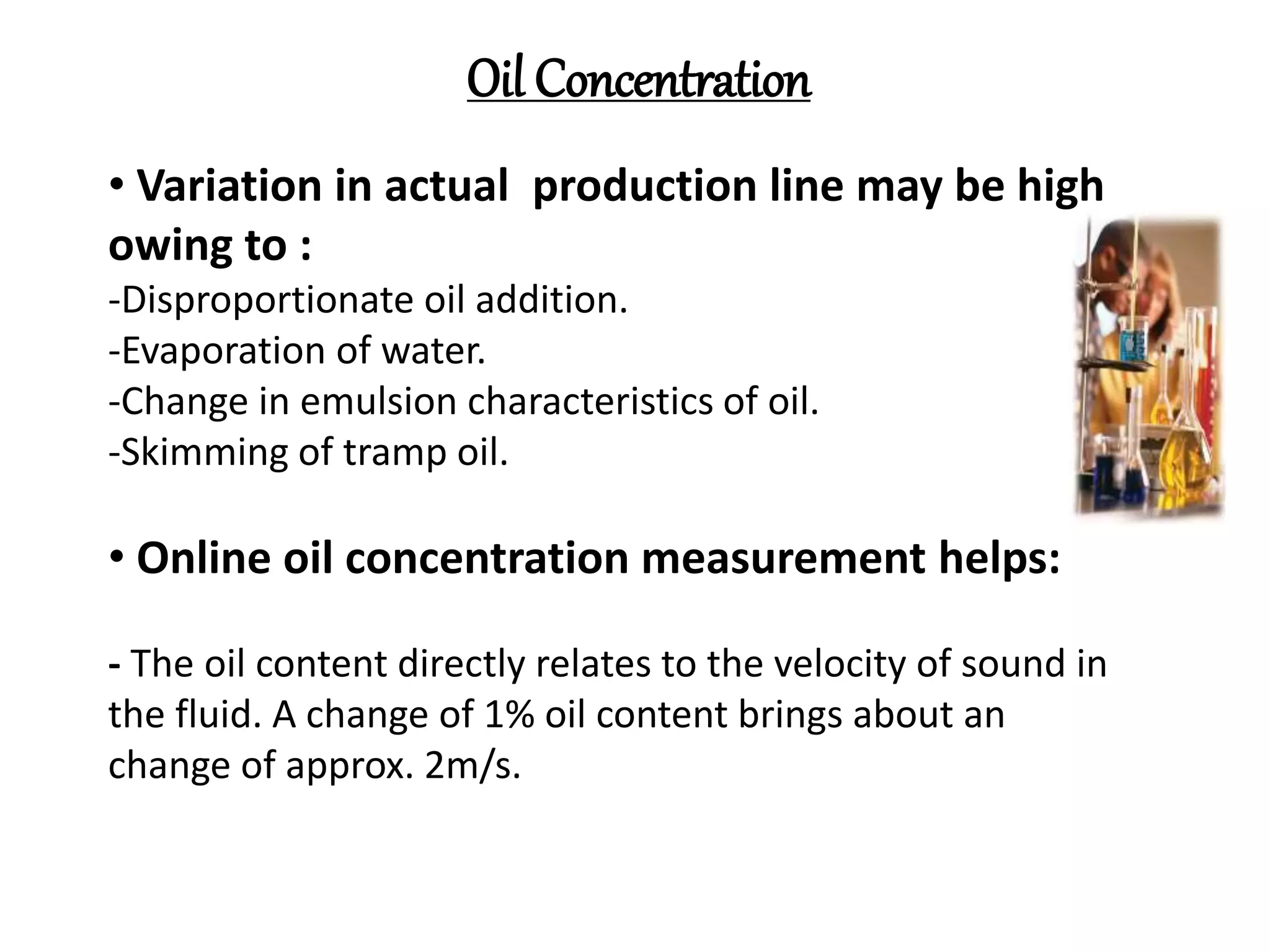 Oil Concentration

• Variation in actual production line may be high owing to :
-Disproportionate oil addition.
-Evaporation of water.
-Change in emulsion characteristics of oil.
-Skimming of tramp oil.

• Online oil concentration measurement helps:

- The oil content directly relates to the velocity of sound in the fluid. A change of 1% oil content brings about an change of approx. 2m/s.